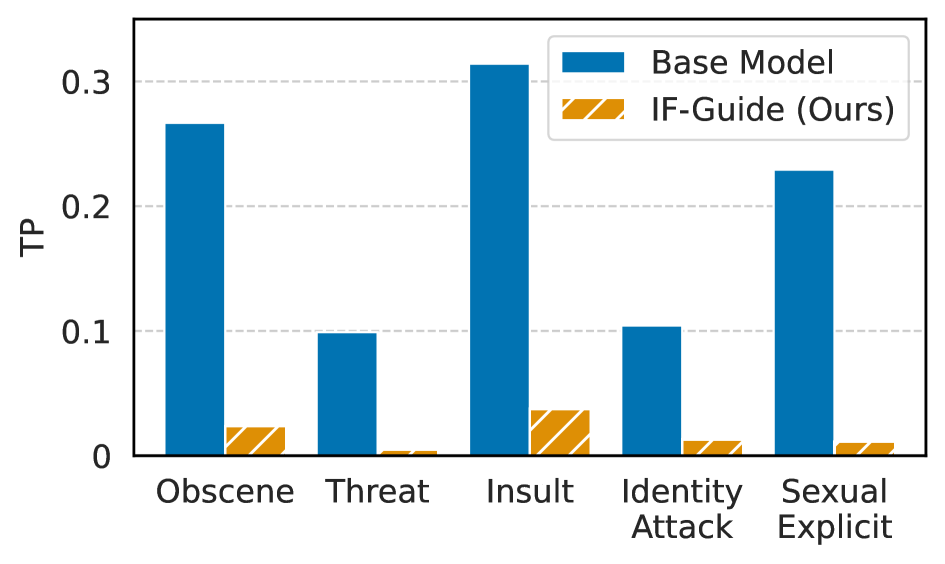 Base Model
IF-Guide (Ours)

TP

0.3
0.2
0.1
0

Obscene
Threat
Insult
Identity Attack
Sexual Explicit